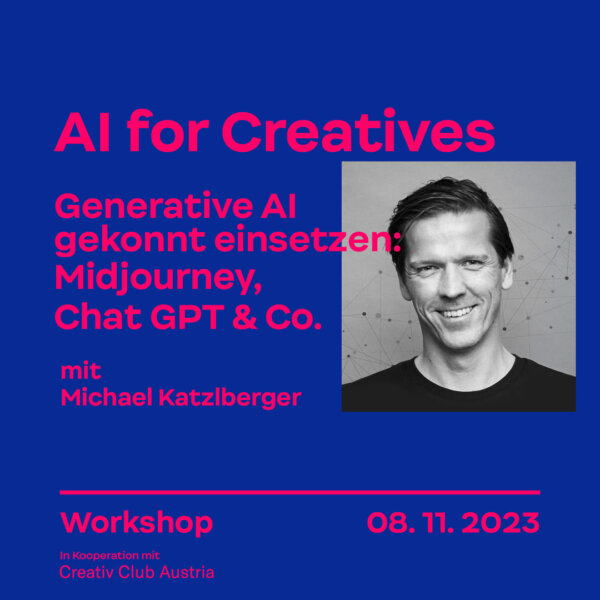 AI for Creatives

Generative AI gekonnt einsetzen: Midjourney, Chat GPT & Co.

mit
Michael Katzlberger

Workshop 08. 11. 2023

In Kooperation mit
Creativ Club Austria